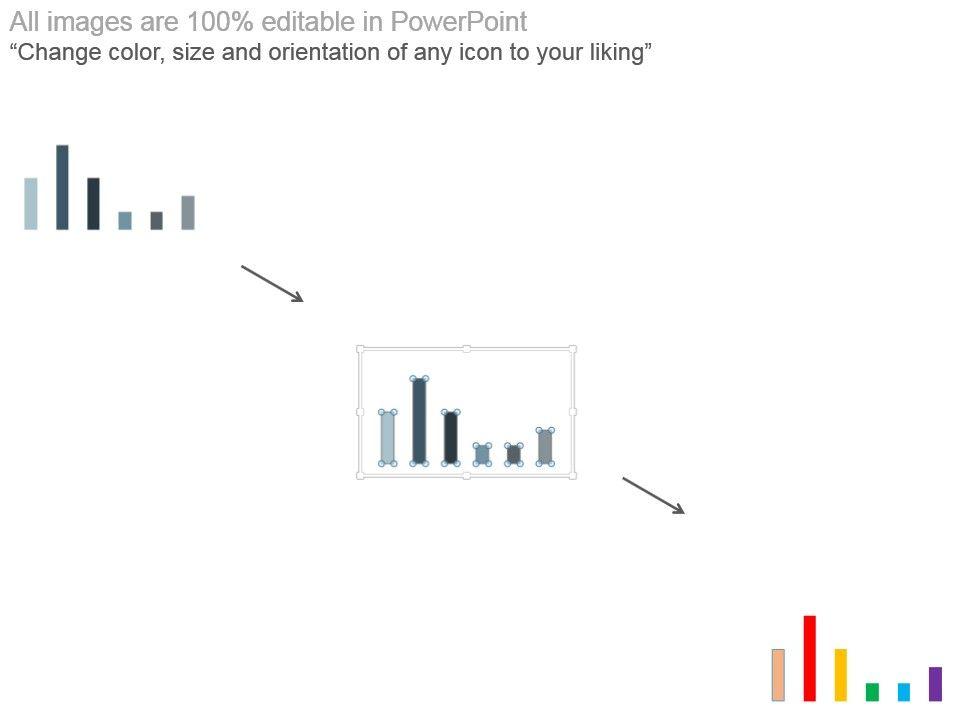 All images are 100% editable in PowerPoint
“Change color, size and orientation of any icon to your liking”